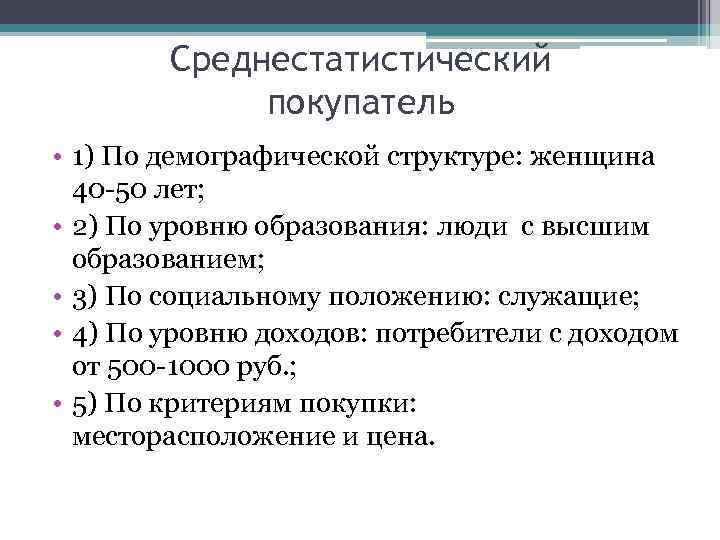 Среднестатистический покупатель

• 1) По демографической структуре: женщина 40-50 лет;
• 2) По уровню образования: люди с высшим образованием;
• 3) По социальному положению: служащие;
• 4) По уровню доходов: потребители с доходом от 500-1000 руб.;
• 5) По критериям покупки: месторасположение и цена.